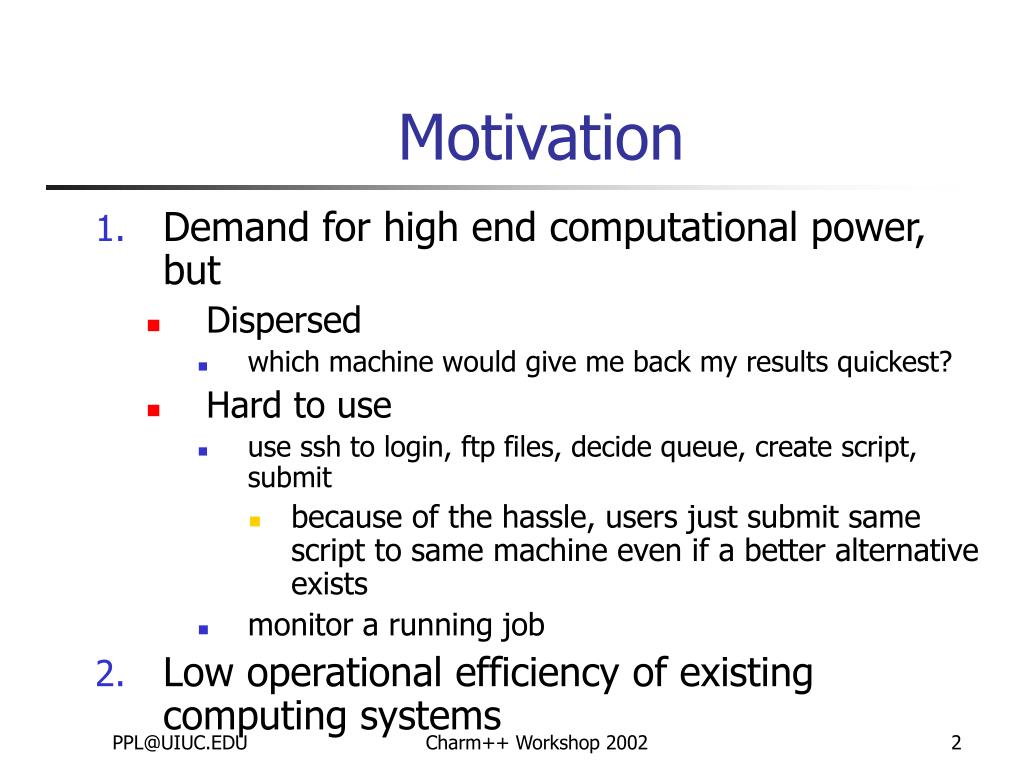 Motivation

1. Demand for high end computational power, but
- Dispersed
  - which machine would give me back my results quickest?
- Hard to use
  - use ssh to login, ftp files, decide queue, create script, submit
    - because of the hassle, users just submit same script to same machine even if a better alternative exists
  - monitor a running job

2. Low operational efficiency of existing computing systems

PPL@UIUC.EDU Charm++ Workshop 2002 2